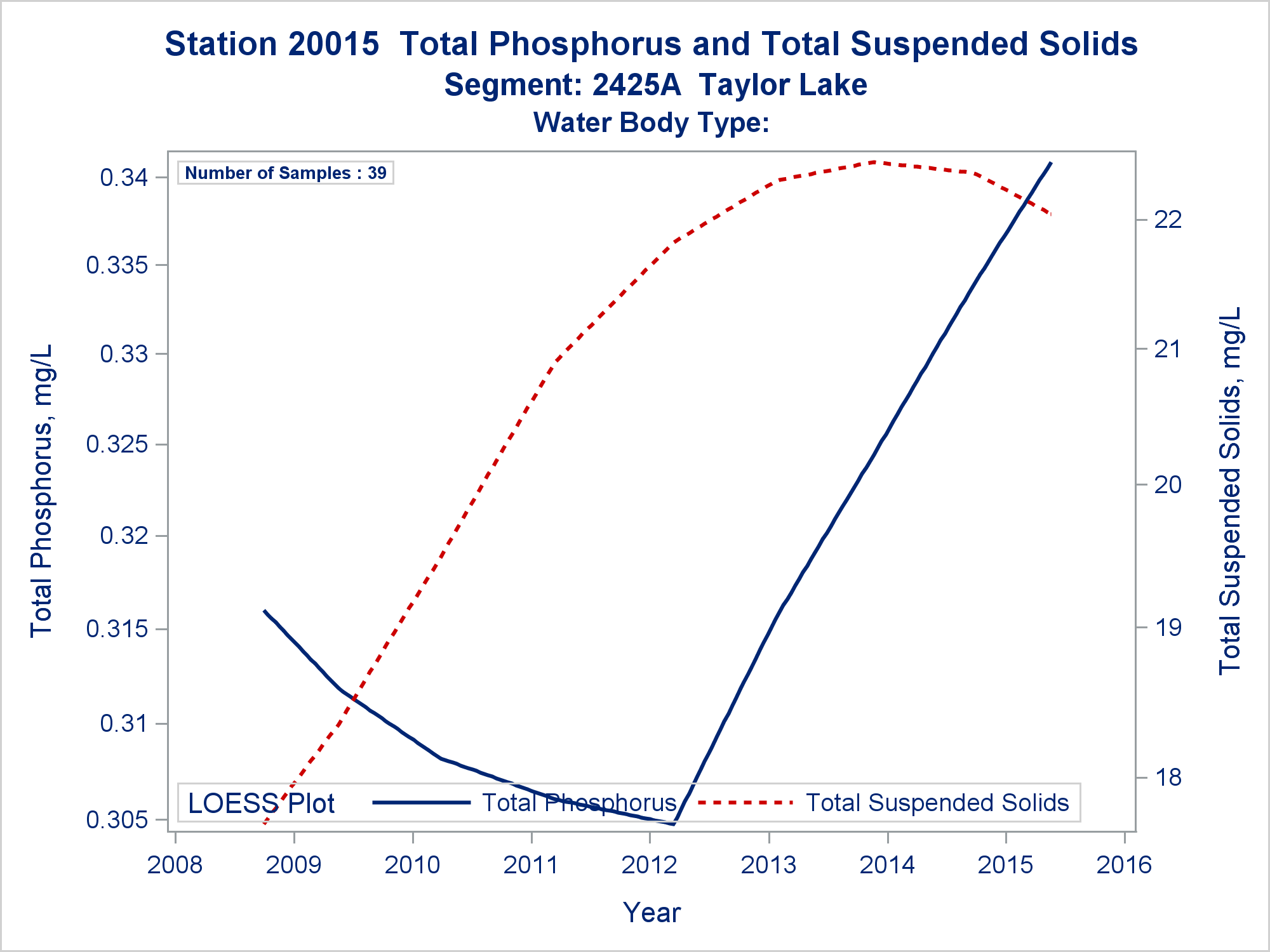 Station 20015  Total Phosphorus and Total Suspended Solids
Segment: 2425A  Taylor Lake
Water Body Type:

Number of Samples : 39

Total Phosphorus, mg/L

0.34
0.335
0.33
0.325
0.32
0.315
0.31
0.305

Total Suspended Solids, mg/L

22
21
20
19
18

LOESS Plot  Total Phosphorus  Total Suspended Solids

2008 2009 2010 2011 2012 2013 2014 2015 2016

Year